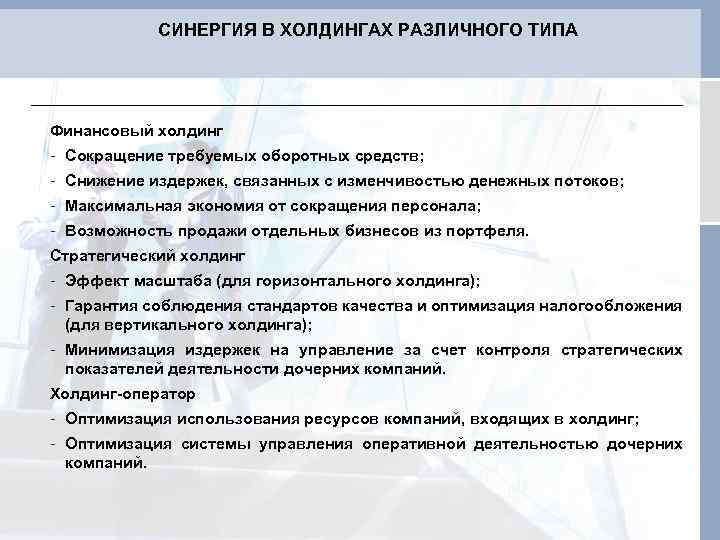 СИНЕРГИЯ В ХОЛДИНГАХ РАЗЛИЧНОГО ТИПА

Финансовый холдинг
- Сокращение требуемых оборотных средств;
- Снижение издержек, связанных с изменчивостью денежных потоков;
- Максимальная экономия от сокращения персонала;
- Возможность продажи отдельных бизнесов из портфеля.
Стратегический холдинг
- Эффект масштаба (для горизонтального холдинга);
- Гарантия соблюдения стандартов качества и оптимизация налогообложения (для вертикального холдинга);
- Минимизация издержек на управление за счет контроля стратегических показателей деятельности дочерних компаний.
Холдинг-оператор
- Оптимизация использования ресурсов компаний, входящих в холдинг;
- Оптимизация системы управления оперативной деятельностью дочерних компаний.